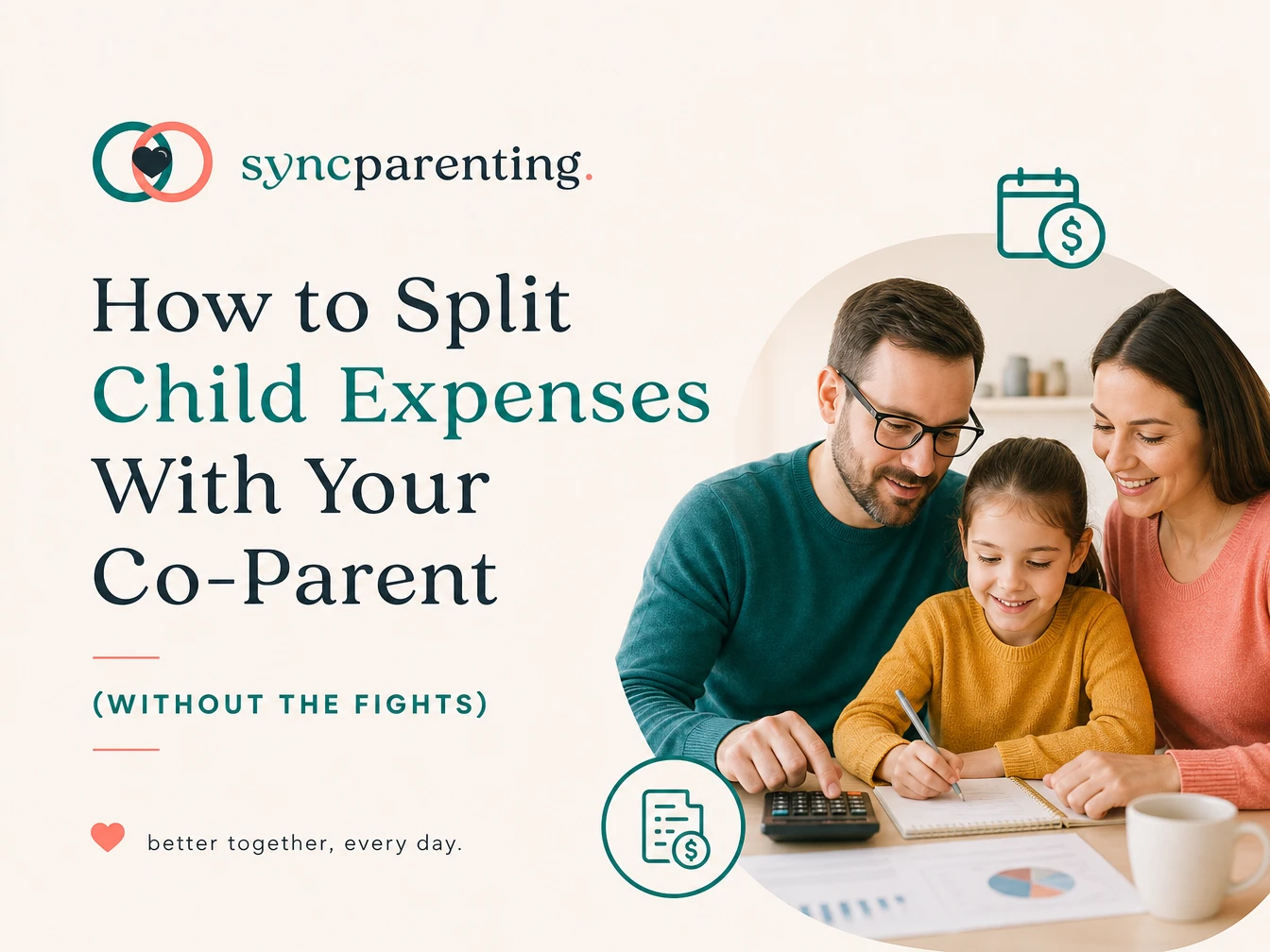 syncparenting.

How to Split Child Expenses With Your Co-Parent

(WITHOUT THE FIGHTS)

better together, every day.